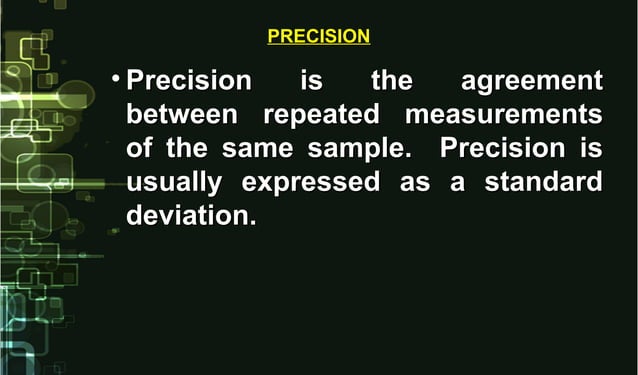 PRECISION

• Precision is the agreement between repeated measurements of the same sample. Precision is usually expressed as a standard deviation.